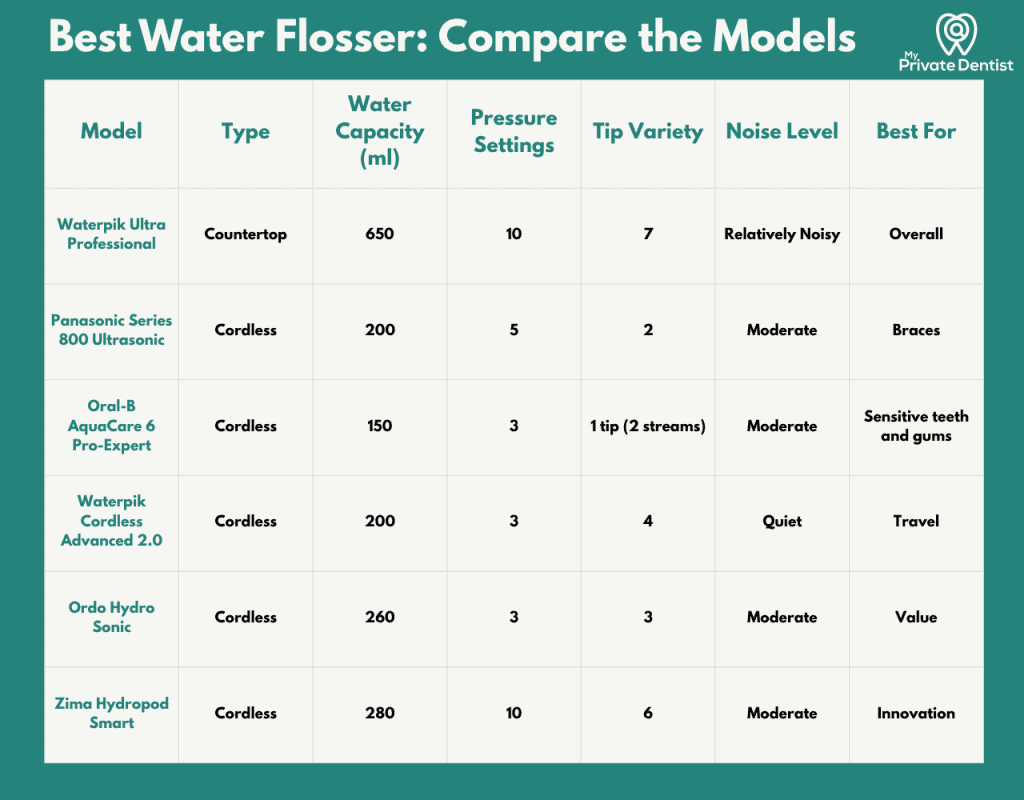 Best Water Flosser: Compare the Models

My Private Dentist

| Model | Type | Water Capacity (ml) | Pressure Settings | Tip Variety | Noise Level | Best For |
|---|---|---|---|---|---|---|
| Waterpik Ultra Professional | Countertop | 650 | 10 | 7 | Relatively Noisy | Overall |
| Panasonic Series 800 Ultrasonic | Cordless | 200 | 5 | 2 | Moderate | Braces |
| Oral-B AquaCare 6 Pro-Expert | Cordless | 150 | 3 | 1 tip (2 streams) | Moderate | Sensitive teeth and gums |
| Waterpik Cordless Advanced 2.0 | Cordless | 200 | 3 | 4 | Quiet | Travel |
| Ordo Hydro Sonic | Cordless | 260 | 3 | 3 | Moderate | Value |
| Zima Hydropod Smart | Cordless | 280 | 10 | 6 | Moderate | Innovation |